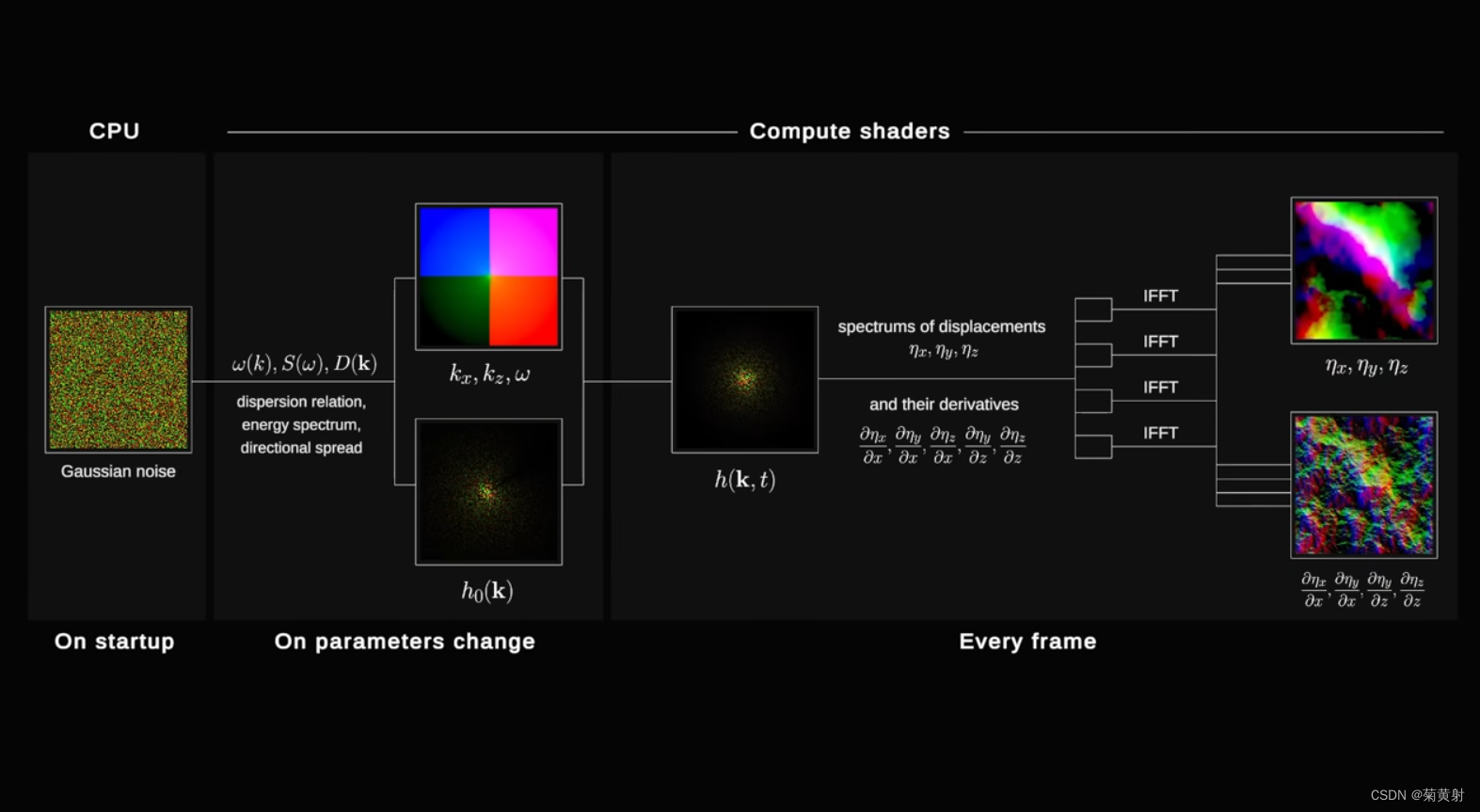 CPU

Compute shaders

Gaussian noise

$\omega(k), S(\omega), D(\mathbf{k})$

dispersion relation, energy spectrum, directional spread

$k_x, k_z, \omega$

$h_0(\mathbf{k})$

$h(\mathbf{k}, t)$

spectrums of displacements
$\eta_x, \eta_y, \eta_z$

and their derivatives
$\frac{\partial \eta_x}{\partial x}, \frac{\partial \eta_y}{\partial x}, \frac{\partial \eta_z}{\partial x}, \frac{\partial \eta_y}{\partial z}, \frac{\partial \eta_z}{\partial z}$

IFFT

IFFT

IFFT

IFFT

$\eta_x, \eta_y, \eta_z$

$\frac{\partial \eta_x}{\partial x}, \frac{\partial \eta_y}{\partial x}, \frac{\partial \eta_y}{\partial z}, \frac{\partial \eta_z}{\partial z}$

On startup

On parameters change

Every frame

CSDN @菊黄射